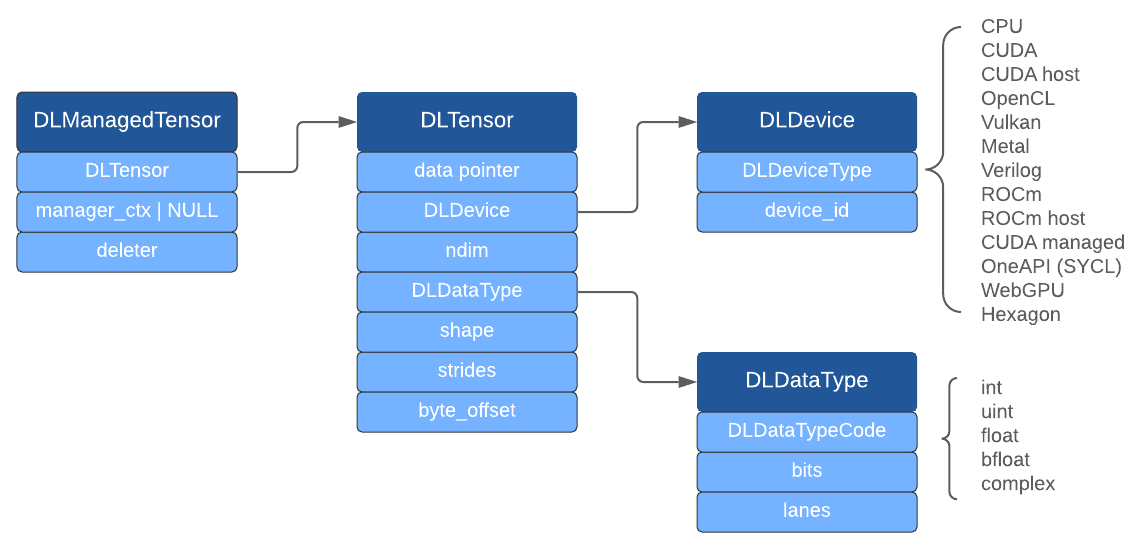 DLManagedTensor
DLTensor
manager_ctx | NULL
deleter

DLTensor
data pointer
DLDevice
ndim
DLDataType
shape
strides
byte_offset

DLDevice
DLDeviceType
device_id

CPU
CUDA
CUDA host
OpenCL
Vulkan
Metal
Verilog
ROCm
ROCm host
CUDA managed
OneAPI (SYCL)
WebGPU
Hexagon

DLDataType
DLDataTypeCode
bits
lanes

int
uint
float
bfloat
complex